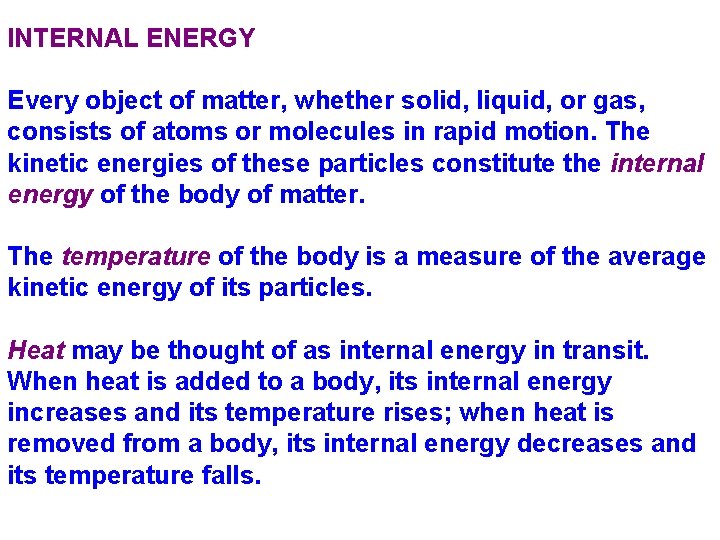 INTERNAL ENERGY

Every object of matter, whether solid, liquid, or gas, consists of atoms or molecules in rapid motion. The kinetic energies of these particles constitute the internal energy of the body of matter.

The temperature of the body is a measure of the average kinetic energy of its particles.

Heat may be thought of as internal energy in transit. When heat is added to a body, its internal energy increases and its temperature rises; when heat is removed from a body, its internal energy decreases and its temperature falls.